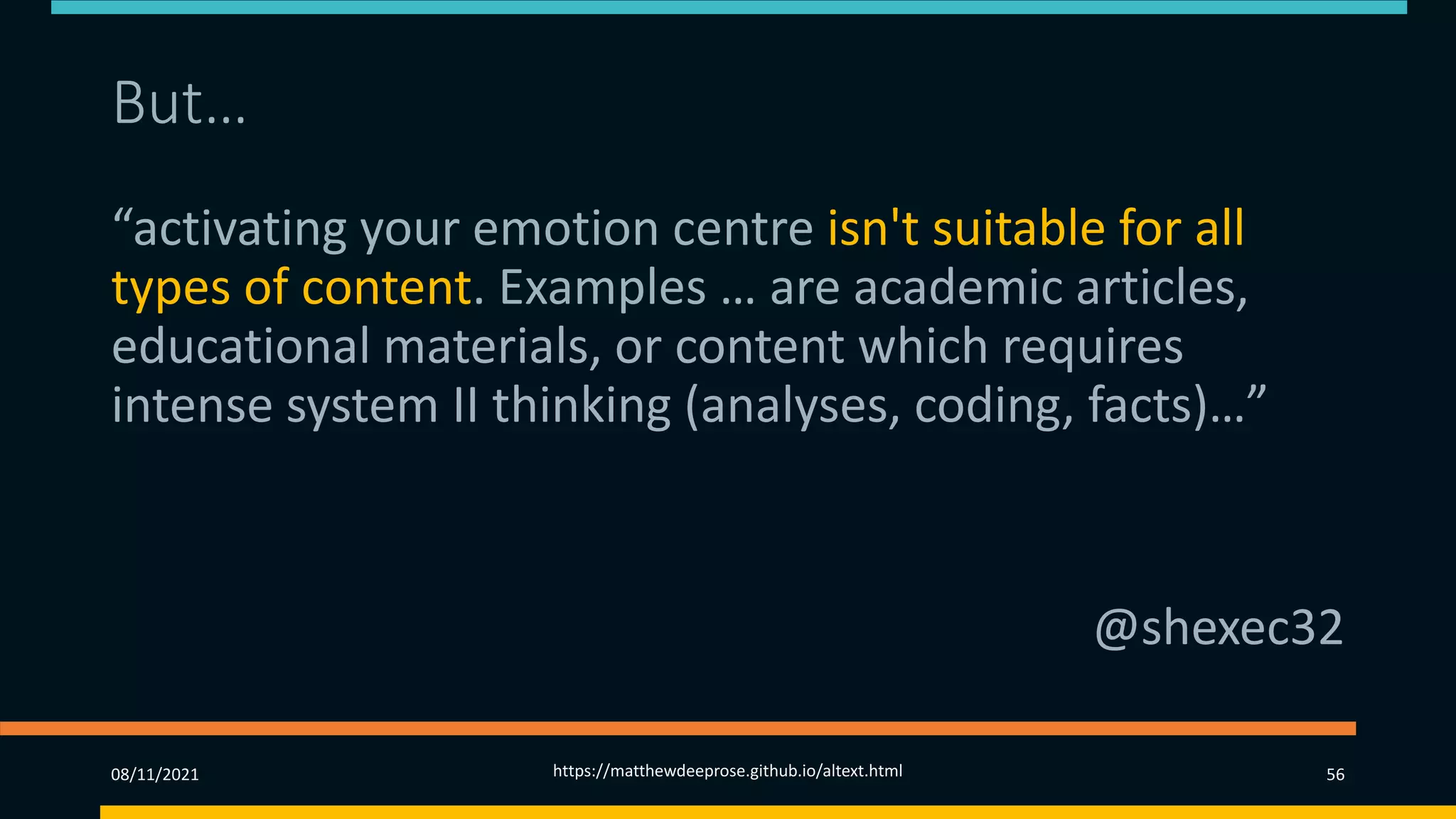 But…

“activating your emotion centre isn't suitable for all types of content. Examples … are academic articles, educational materials, or content which requires intense system II thinking (analyses, coding, facts)…”

@shexec32

08/11/2021

https://matthewdeeprose.github.io/altext.html

56